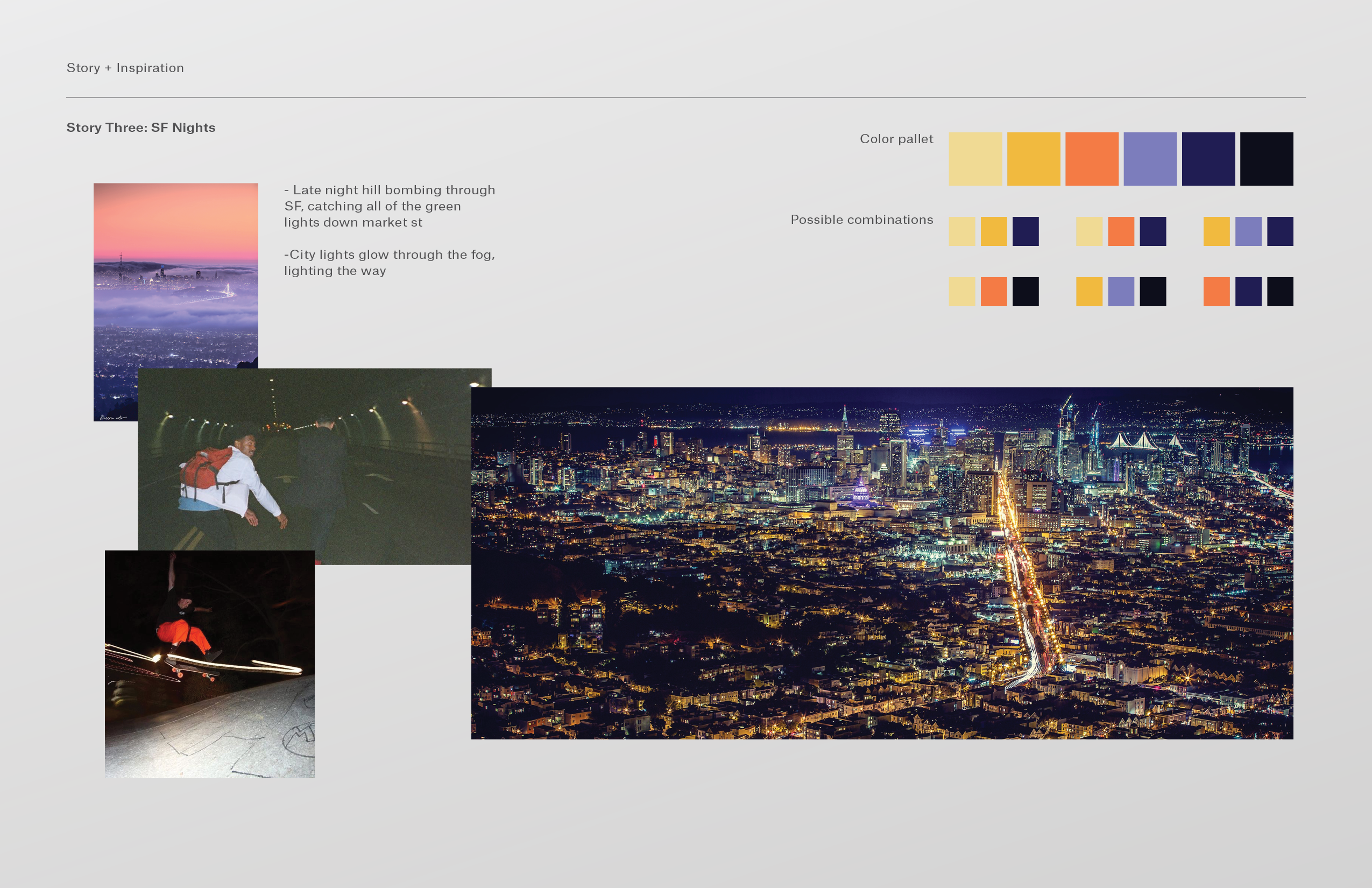 Story + Inspiration

Story Three: SF Nights

- Late night hill bombing through SF, catching all of the green lights down market st

-City lights glow through the fog, lighting the way

Color pallet

Possible combinations